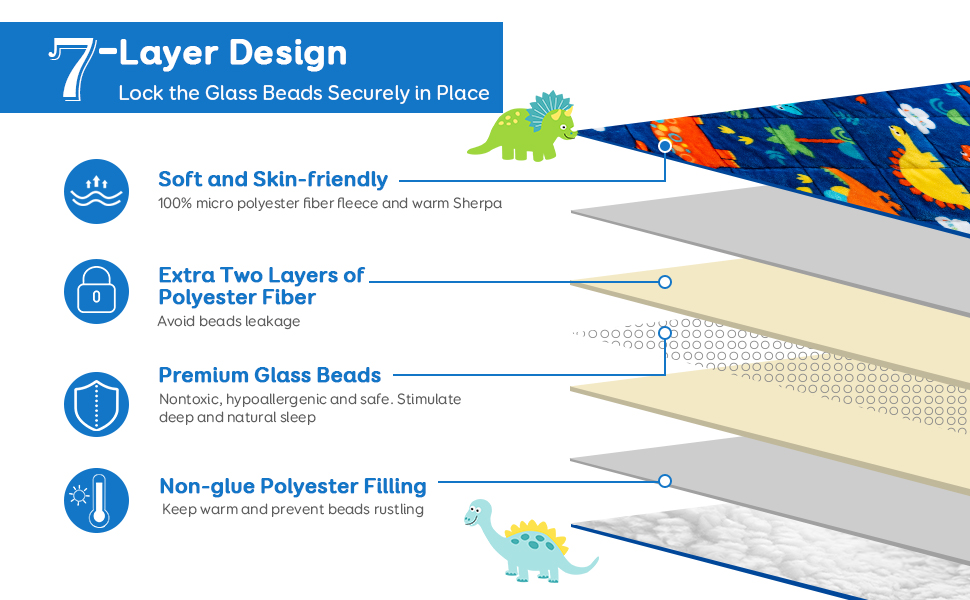 7-Layer Design
Lock the Glass Beads Securely in Place

Soft and Skin-friendly
100% micro polyester fiber fleece and warm Sherpa

Extra Two Layers of Polyester Fiber
Avoid beads leakage

Premium Glass Beads
Nontoxic, hypoallergenic and safe. Stimulate deep and natural sleep

Non-glue Polyester Filling
Keep warm and prevent beads rustling